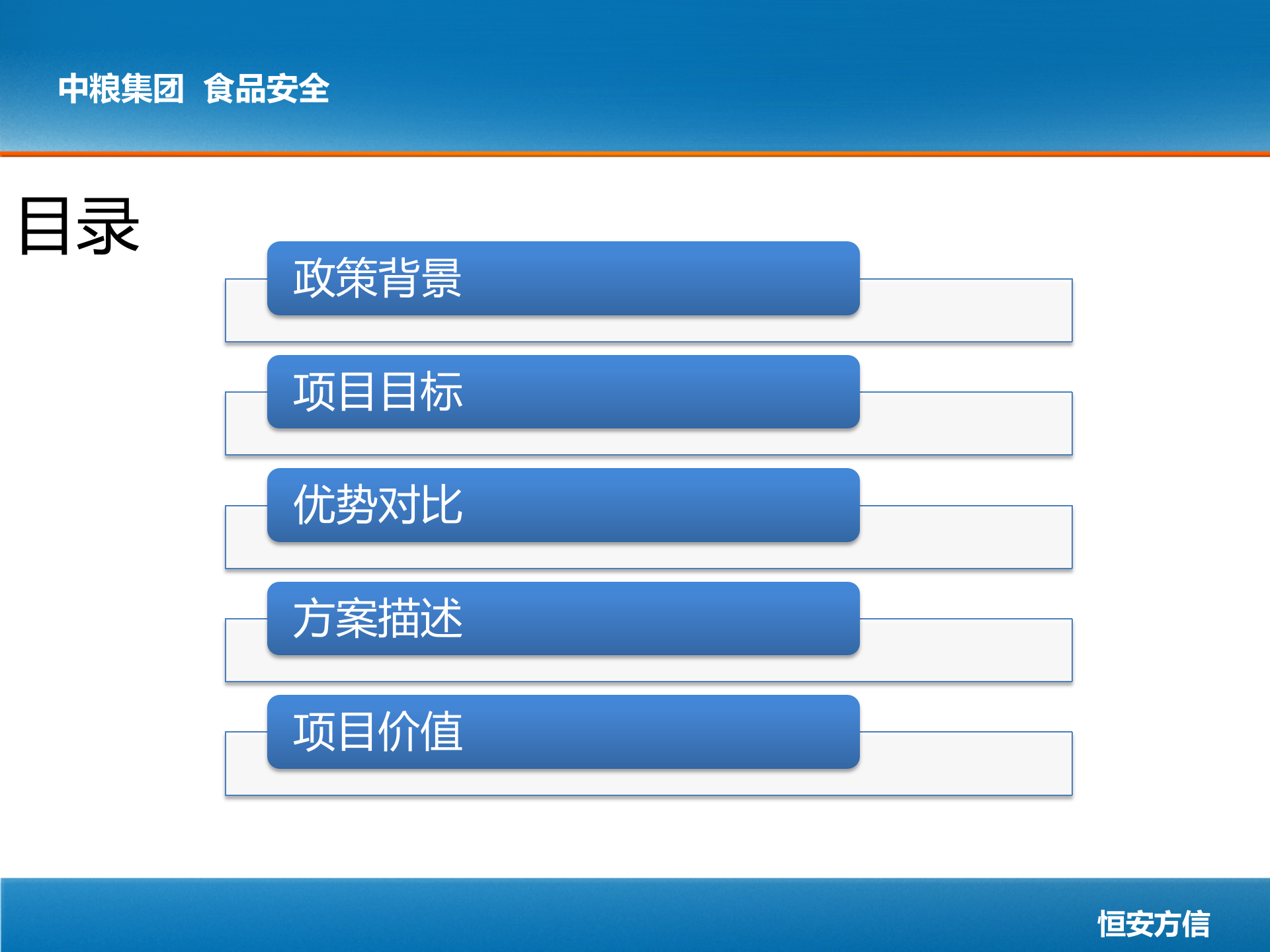 中粮集团 食品安全

目录

政策背景

项目目标

优势对比

方案描述

项目价值

恒安方信